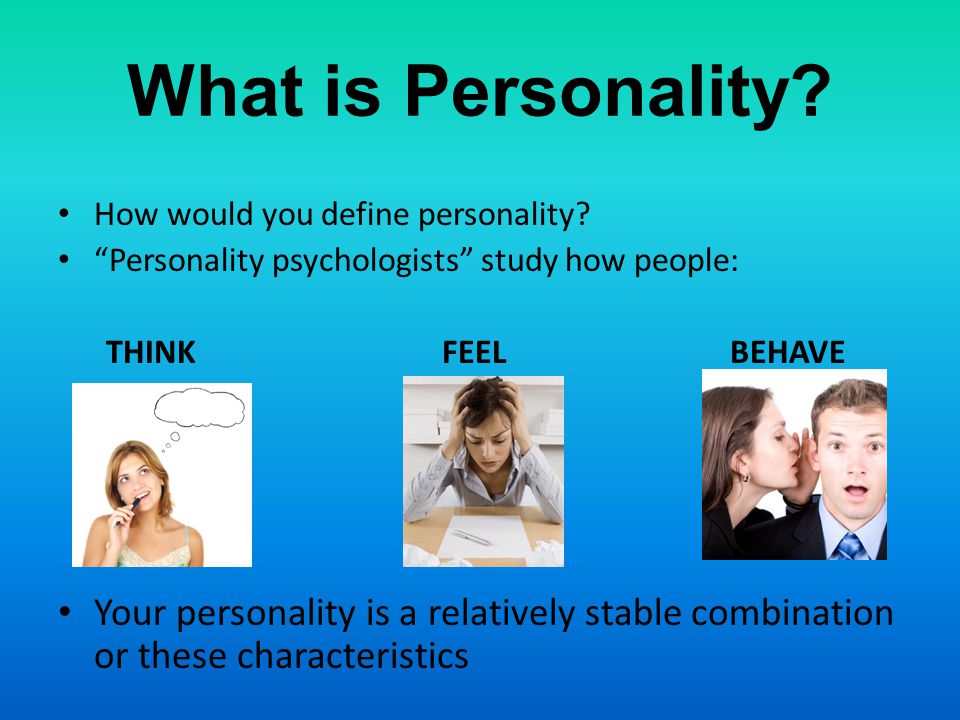 What is Personality?

• How would you define personality?
• “Personality psychologists” study how people:

THINK

FEEL

BEHAVE

• Your personality is a relatively stable combination or these characteristics